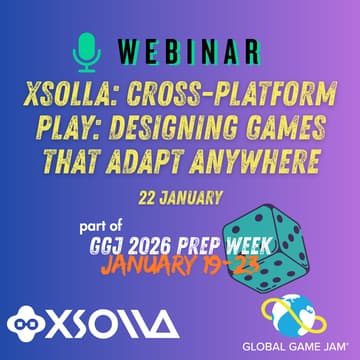 WEBINAR

XSOLLA: CROSS-PLATFORM PLAY: DESIGNING GAMES THAT ADAPT ANYWHERE

22 JANUARY

part of
GGJ 2026 PREP WEEK
JANUARY 19-23

XSOLLA

GLOBAL GAME JAM®